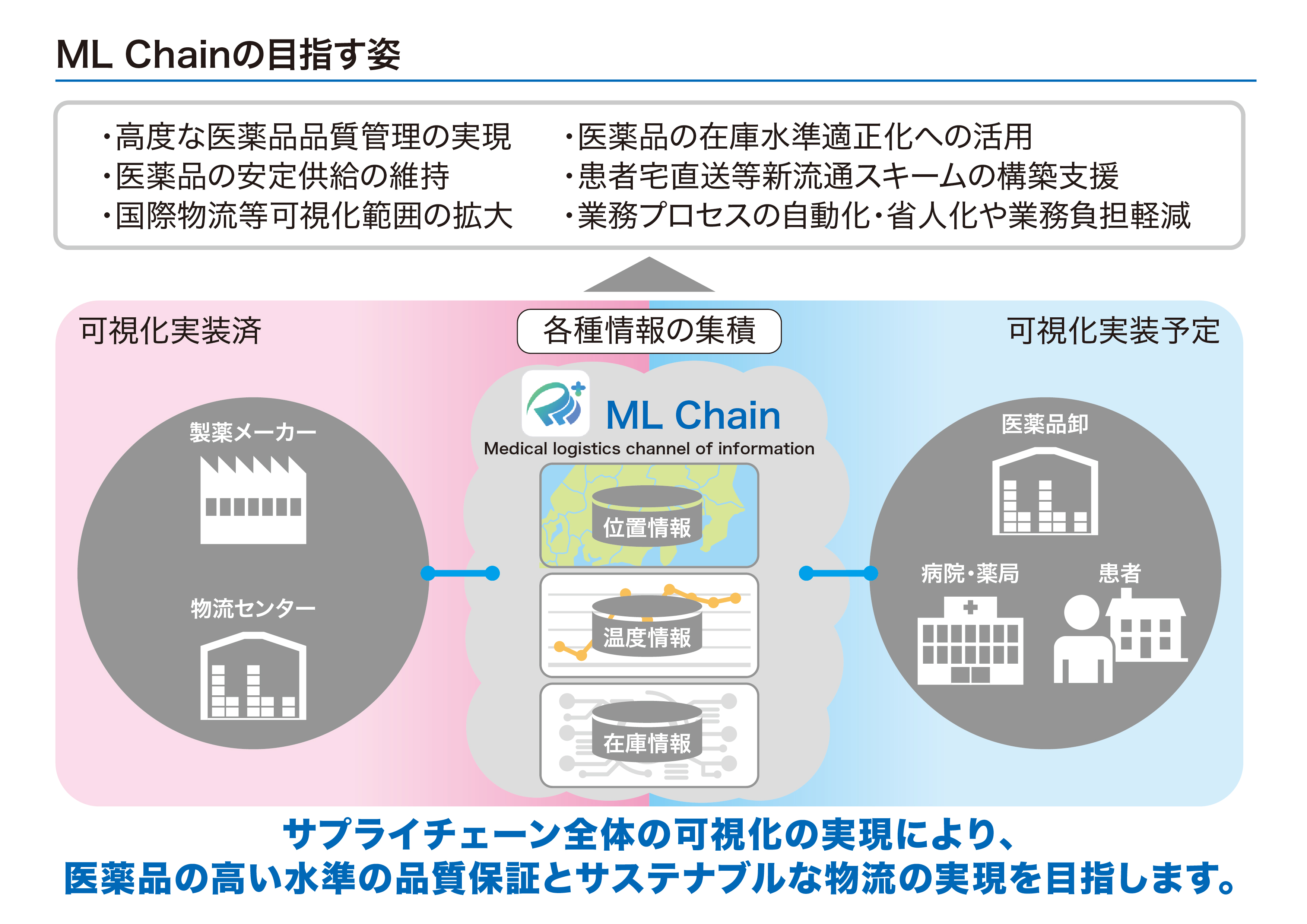 ML Chainの目指す姿

・高度な医薬品品質管理の実現
・医薬品の安定供給の維持
・国際物流等可視化範囲の拡大

・医薬品の在庫水準適正化への活用
・患者宅直送等新流通スキームの構築支援
・業務プロセスの自動化・省人化や業務負担軽減

可視化実装済

各種情報の集積

可視化実装予定

製薬メーカー

物流センター

ML Chain
Medical logistics channel of information

位置情報

温度情報

在庫情報

医薬品卸

病院・薬局

患者

サプライチェーン全体の可視化の実現により、
医薬品の高い水準の品質保証とサステナブルな物流の実現を目指します。